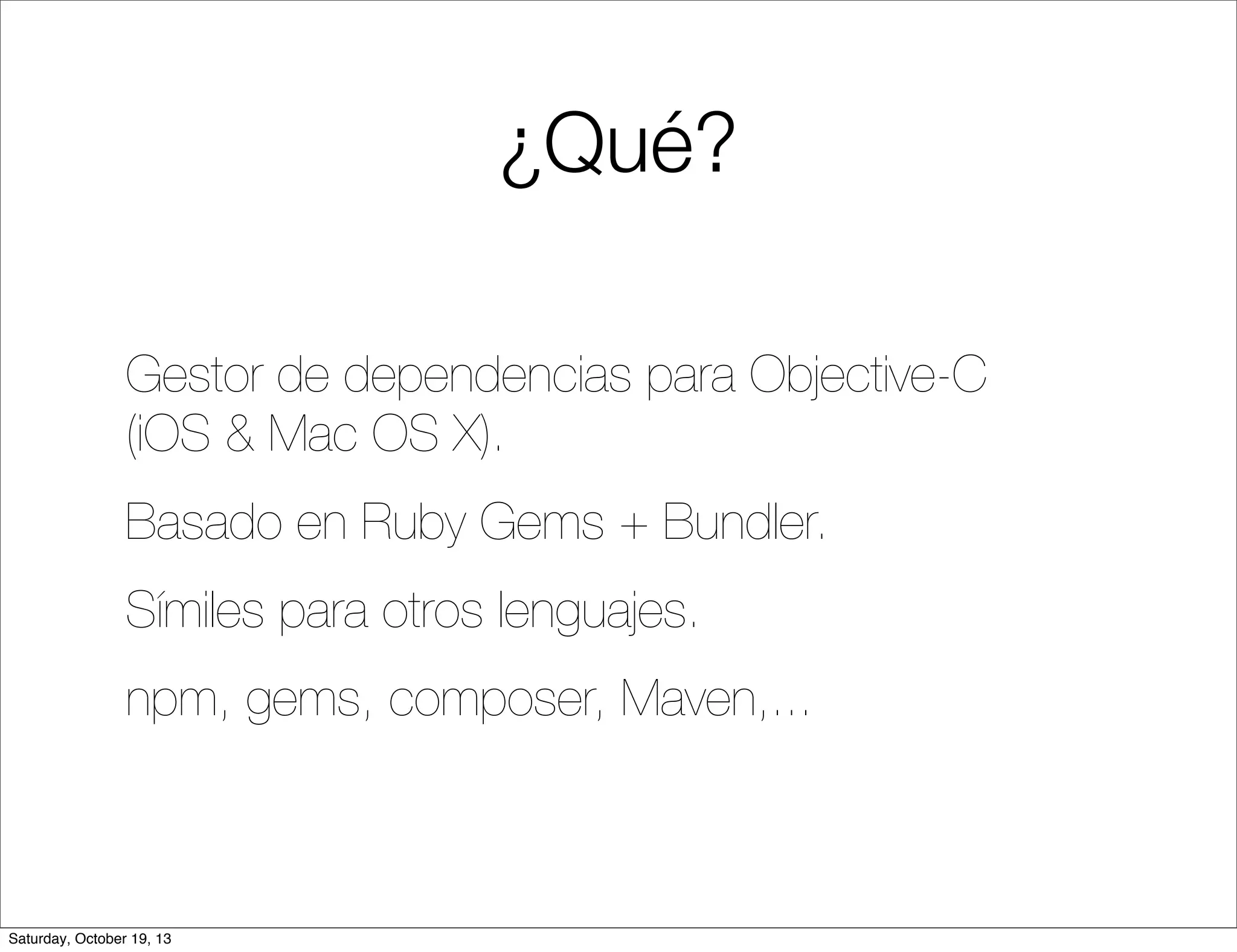 ¿Qué?

Gestor de dependencias para Objective-C (iOS & Mac OS X).

Basado en Ruby Gems + Bundler.

Símiles para otros lenguajes.

npm, gems, composer, Maven,...

Saturday, October 19, 13